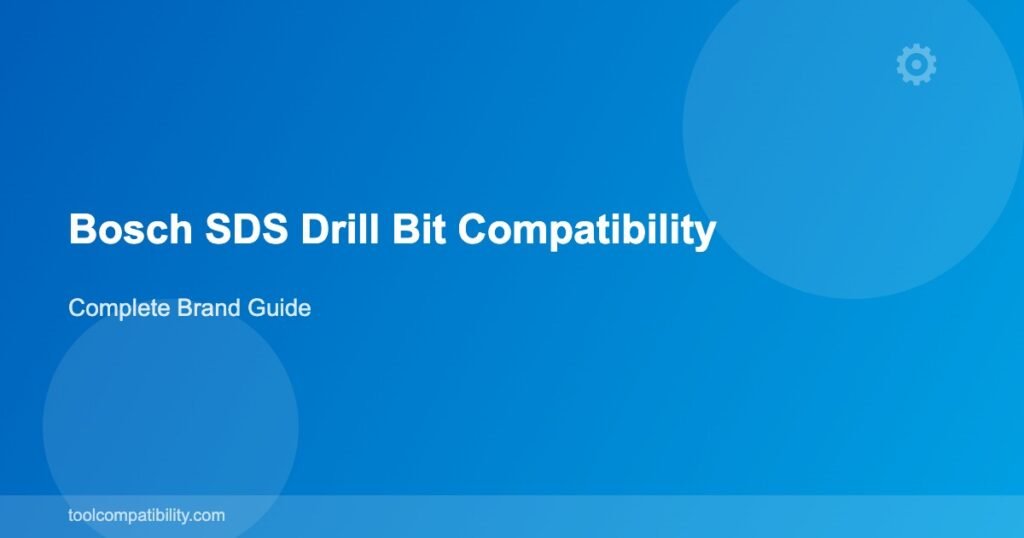 Bosch SDS Drill Bit Compatibility

Complete Brand Guide

toolcompatibility.com